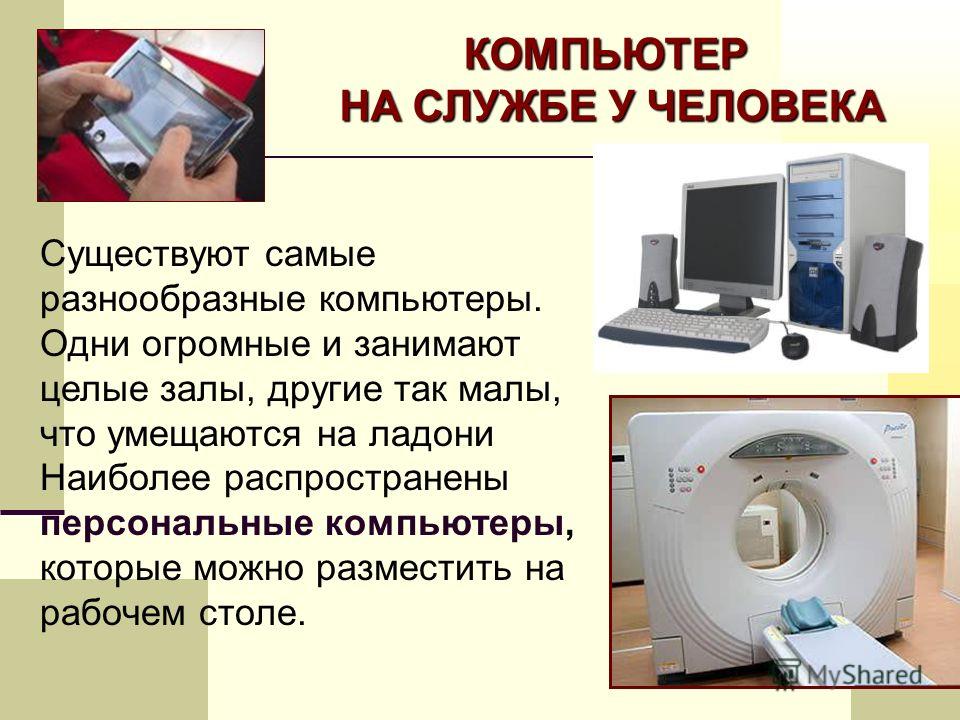 КОМПЬЮТЕР
НА СЛУЖБЕ У ЧЕЛОВЕКА

Существуют самые разнообразные компьютеры. Одни огромные и занимают целые залы, другие так малы, что умещаются на ладони Наиболее распространены персональные компьютеры, которые можно разместить на рабочем столе.

MyShared